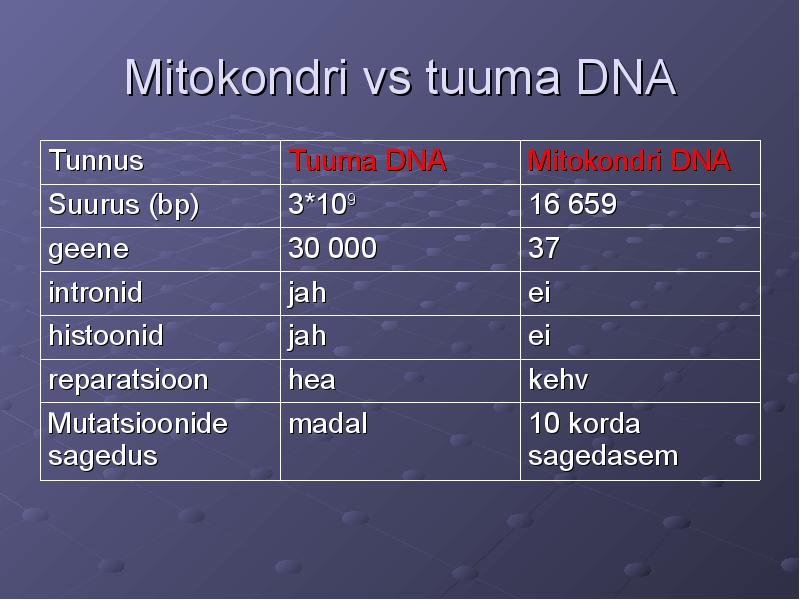 Mitokondri vs tuuma DNA

| Tunnus | Tuuma DNA | Mitokondri DNA |
|---|---|---|
| Suurus (bp) | $3*10^9$ | 16 659 |
| geene | 30 000 | 37 |
| intronid | jah | ei |
| histoonid | jah | ei |
| reparatsioon | hea | kehv |
| Mutatsioonide sagedus | madal | 10 korda sagedasem |